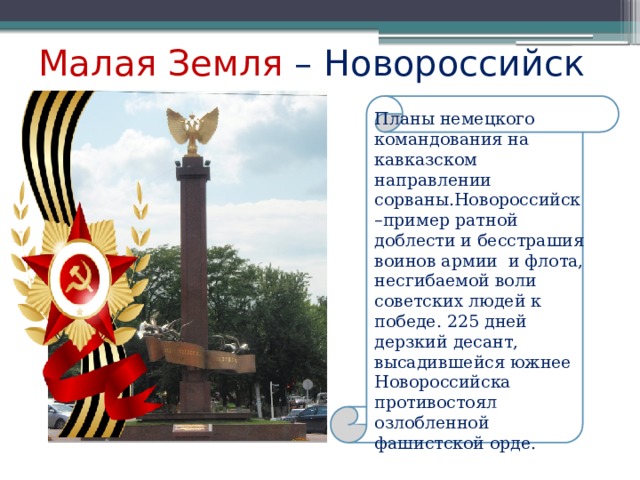 Малая Земля – Новороссийск

Планы немецкого командования на кавказском направлении сорваны.Новороссийск –пример ратной доблести и бесстрашия воинов армии и флота, несгибаемой воли советских людей к победе. 225 дней дерзкий десант, высадившейся южнее Новороссийска противостоял озлобленной фашистской орде.